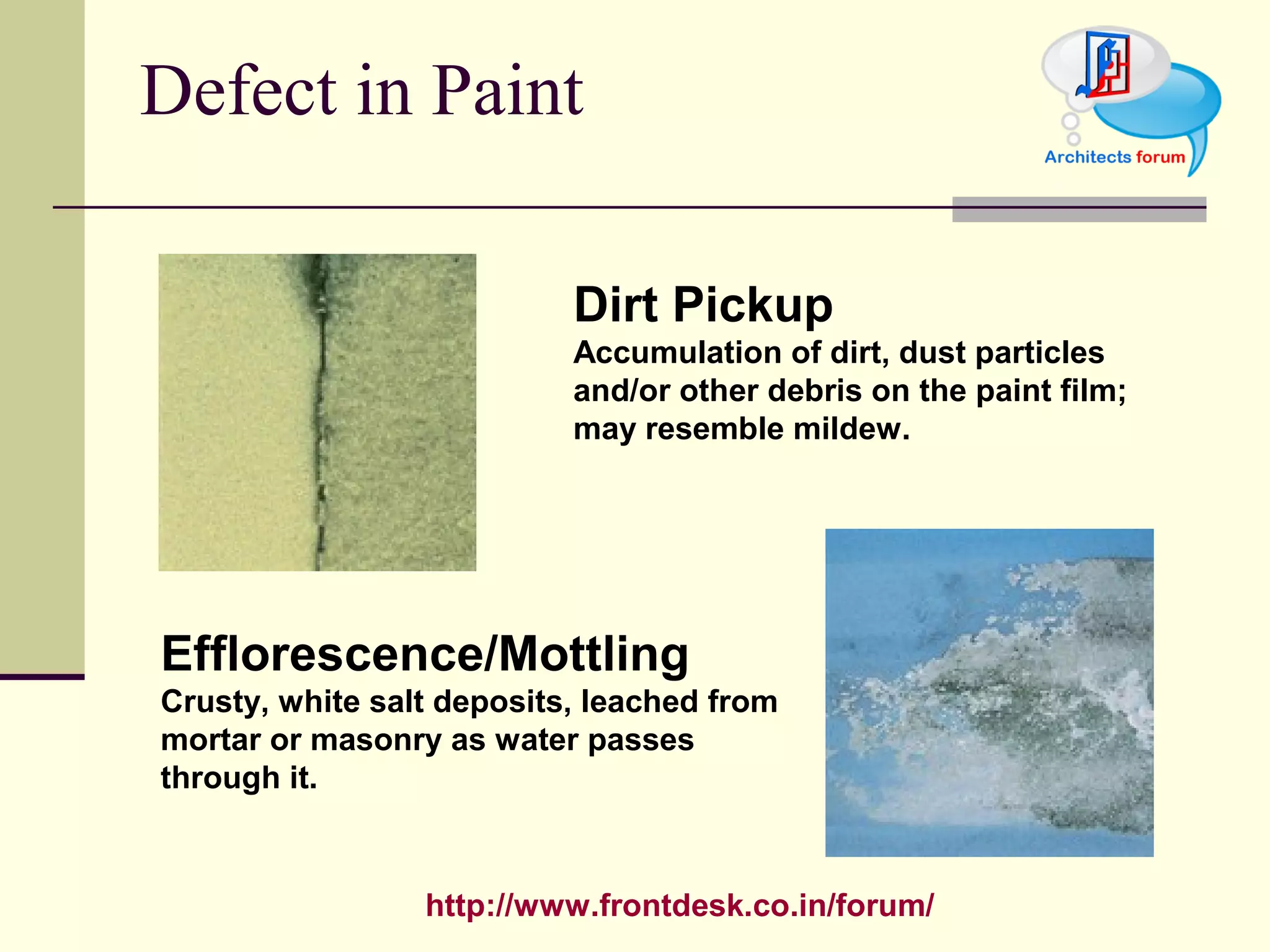 Defect in Paint

Architects forum

Dirt Pickup
Accumulation of dirt, dust particles and/or other debris on the paint film; may resemble mildew.

Efflorescence/Mottling
Crusty, white salt deposits, leached from mortar or masonry as water passes through it.

http://www.frontdesk.co.in/forum/